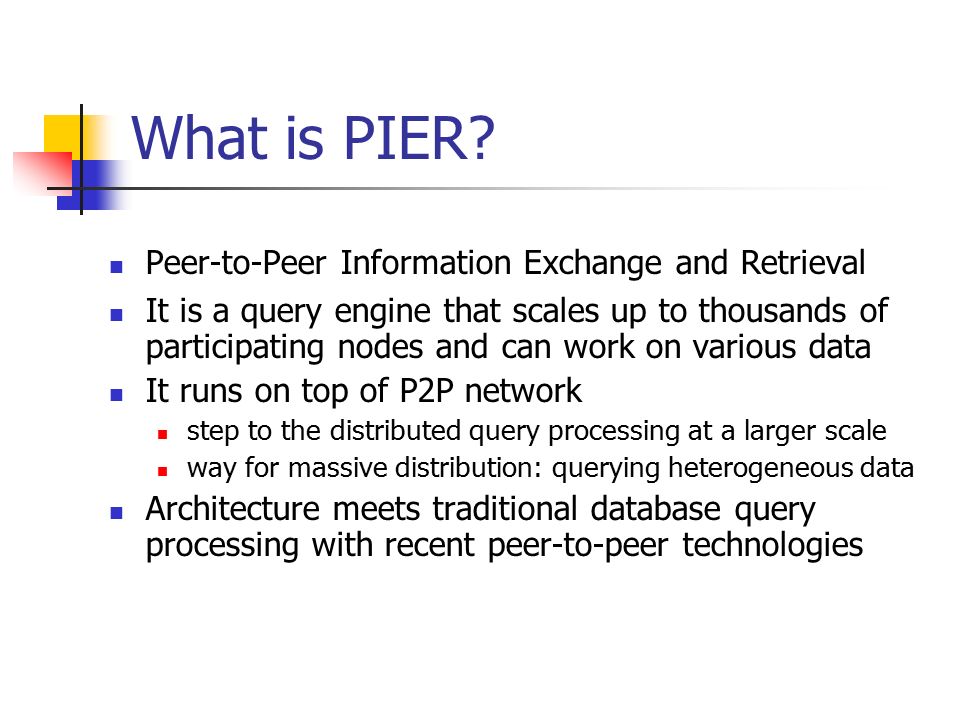 What is PIER?

- Peer-to-Peer Information Exchange and Retrieval
- It is a query engine that scales up to thousands of participating nodes and can work on various data
- It runs on top of P2P network
  - step to the distributed query processing at a larger scale
  - way for massive distribution: querying heterogeneous data
- Architecture meets traditional database query processing with recent peer-to-peer technologies